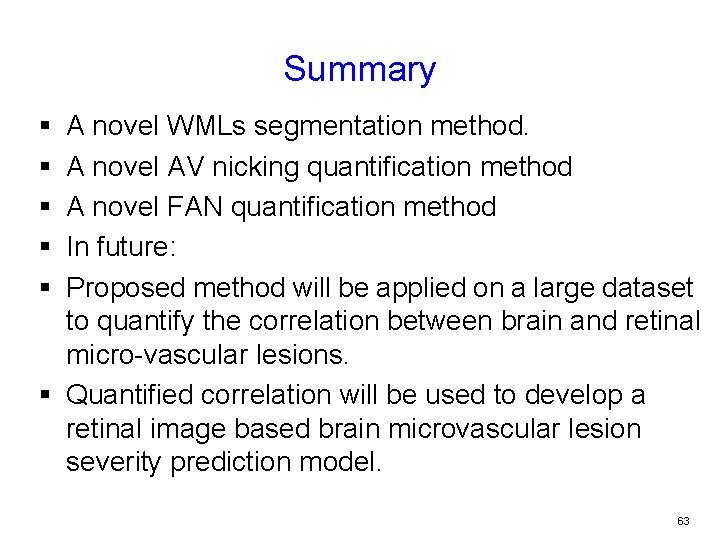 Summary

▪ A novel WMLs segmentation method.
▪ A novel AV nicking quantification method
▪ A novel FAN quantification method
▪ In future:
▪ Proposed method will be applied on a large dataset to quantify the correlation between brain and retinal micro-vascular lesions.
▪ Quantified correlation will be used to develop a retinal image based brain microvascular lesion severity prediction model.

63